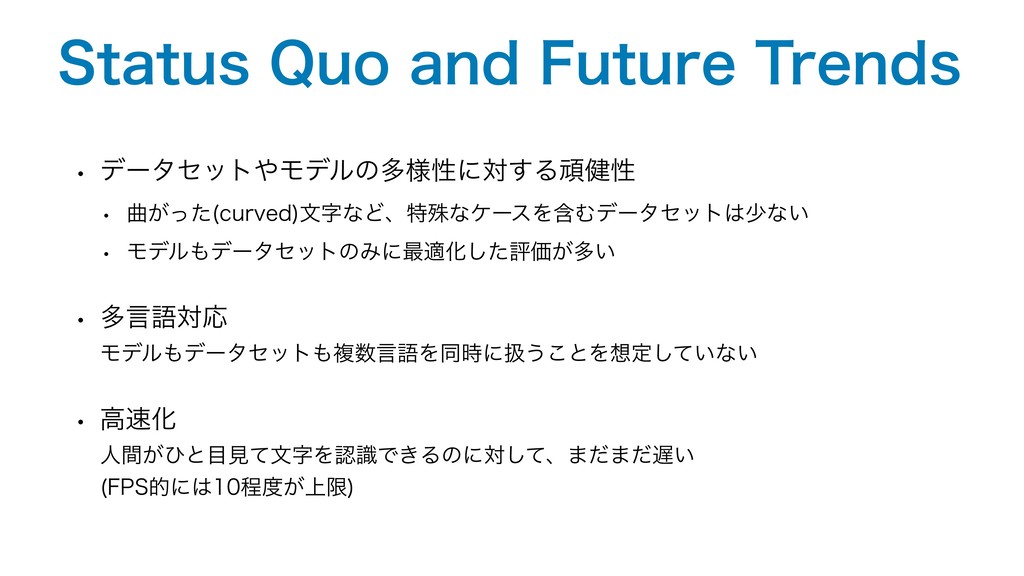 Status Quo and Future Trends

• データセットやモデルの多様性に対する頑健性

• 曲がった(curved)文字など、特殊なケースを含むデータセットは少ない

• モデルもデータセットのみに最適化した評価が多い

• 多言語対応
モデルもデータセットも複数言語を同時に扱うことを想定していない

• 高速化
人間がひと目見て文字を認識できるのに対して、まだまだ遅い
(FPS的には10程度が上限)